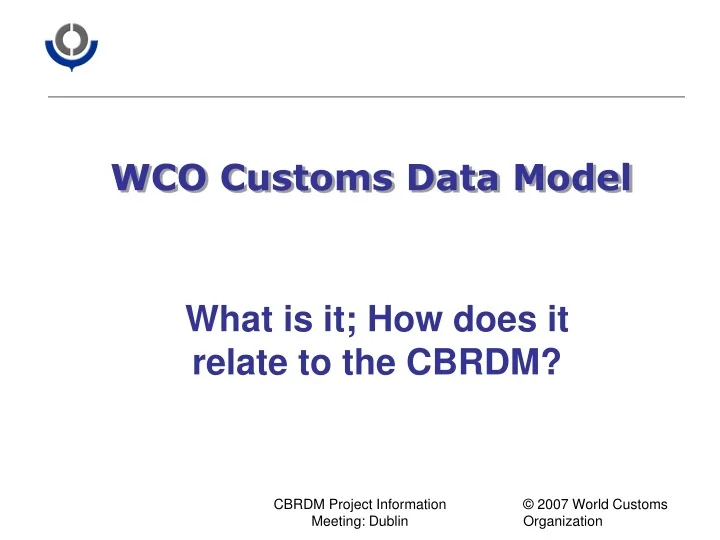 WCO Customs Data Model

What is it; How does it relate to the CBRDM?

CBRDM Project Information Meeting: Dublin

© 2007 World Customs Organization